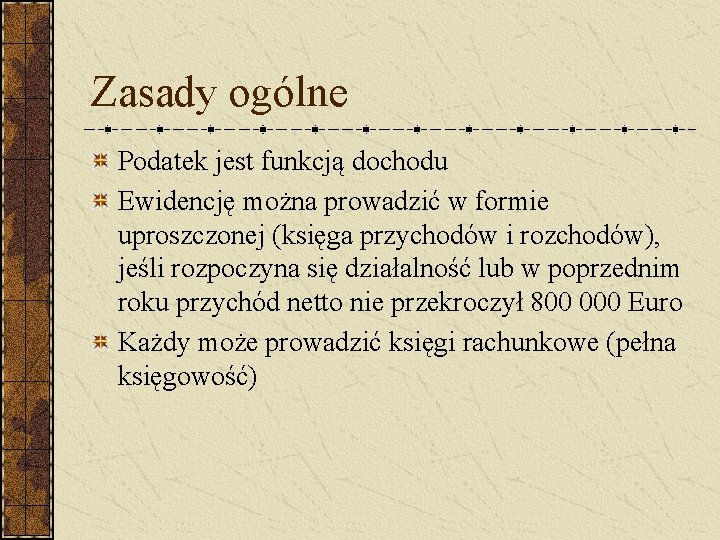 Zasady ogólne

Podatek jest funkcją dochodu

Ewidencję można prowadzić w formie uproszczonej (księga przychodów i rozchodów), jeśli rozpoczyna się działalność lub w poprzednim roku przychód netto nie przekroczył 800 000 Euro

Każdy może prowadzić księgi rachunkowe (pełna księgowość)